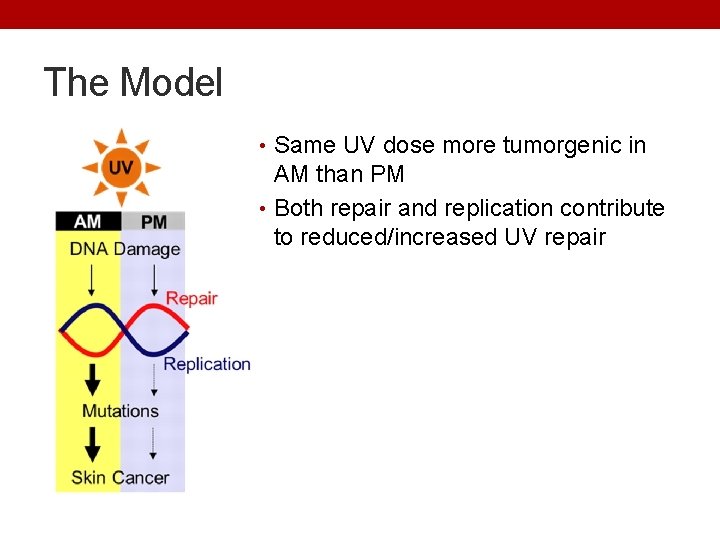 The Model

UV

AM PM

DNA Damage

Repair

Replication

Mutations

Skin Cancer

• Same UV dose more tumorgenic in AM than PM
• Both repair and replication contribute to reduced/increased UV repair